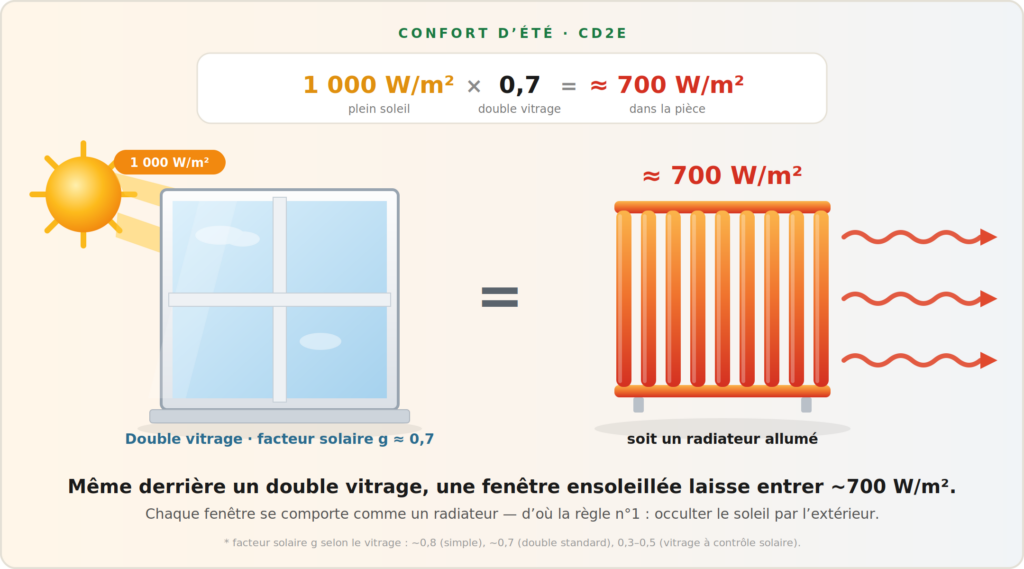 CONFORT D'ÉTÉ · CD2E

1 000 W/m² × 0,7 = ≈ 700 W/m²
plein soleil double vitrage dans la pièce

1 000 W/m²

≈ 700 W/m²

=

Double vitrage · facteur solaire g ≈ 0,7

soit un radiateur allumé

Même derrière un double vitrage, une fenêtre ensoleillée laisse entrer ~700 W/m².

Chaque fenêtre se comporte comme un radiateur — d'où la règle n°1 : occulter le soleil par l'extérieur.

* facteur solaire g selon le vitrage : ~0,8 (simple), ~0,7 (double standard), 0,3–0,5 (vitrage à contrôle solaire).